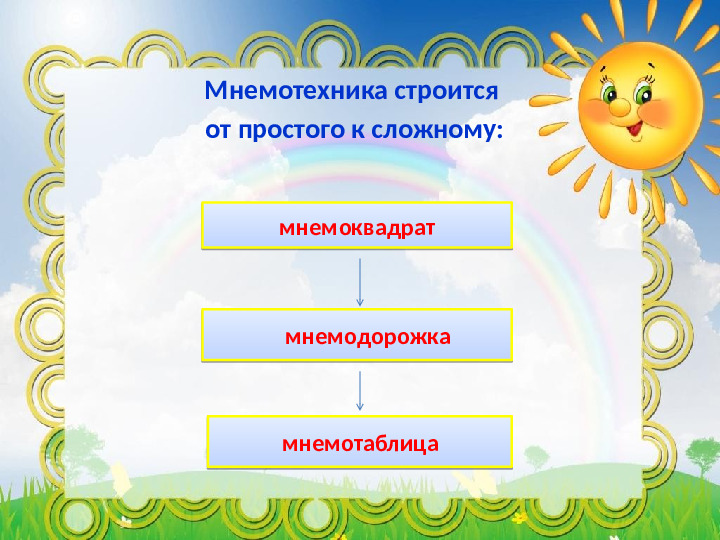 Мнемотехника строится
от простого к сложному:

мнемоквадрат

мнемодорожка

мнемотаблица